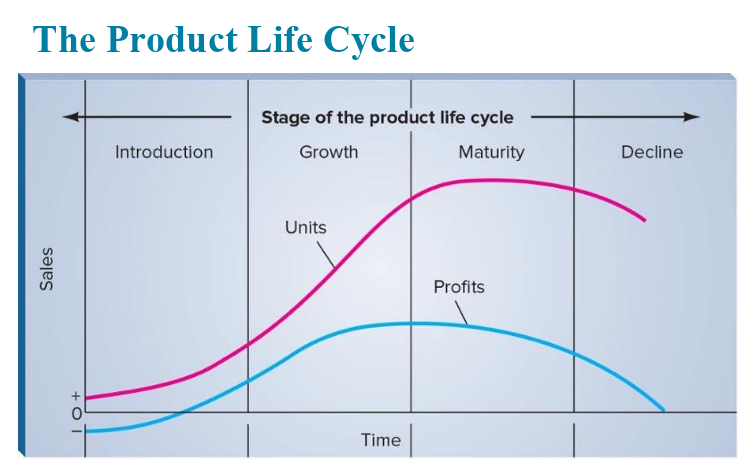 The Product Life Cycle

Stage of the product life cycle

Introduction

Growth

Maturity

Decline

Units

Profits

Sales

+

0

−

Time